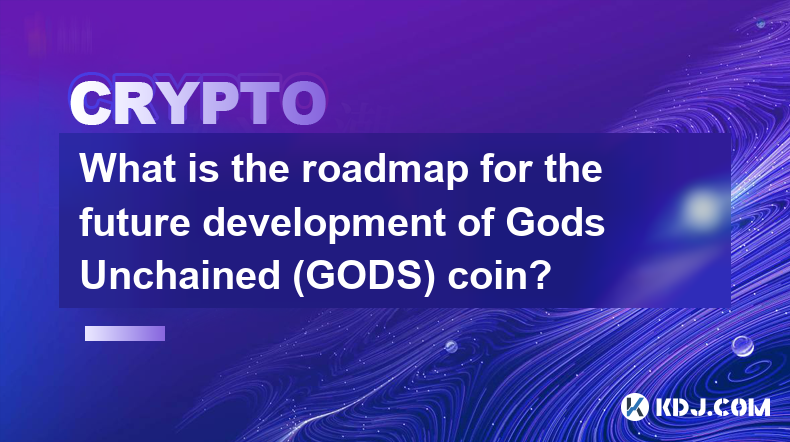 CRYPTO

What is the roadmap for the future development of Gods Unchained (GODS) coin?

KDJ.COM